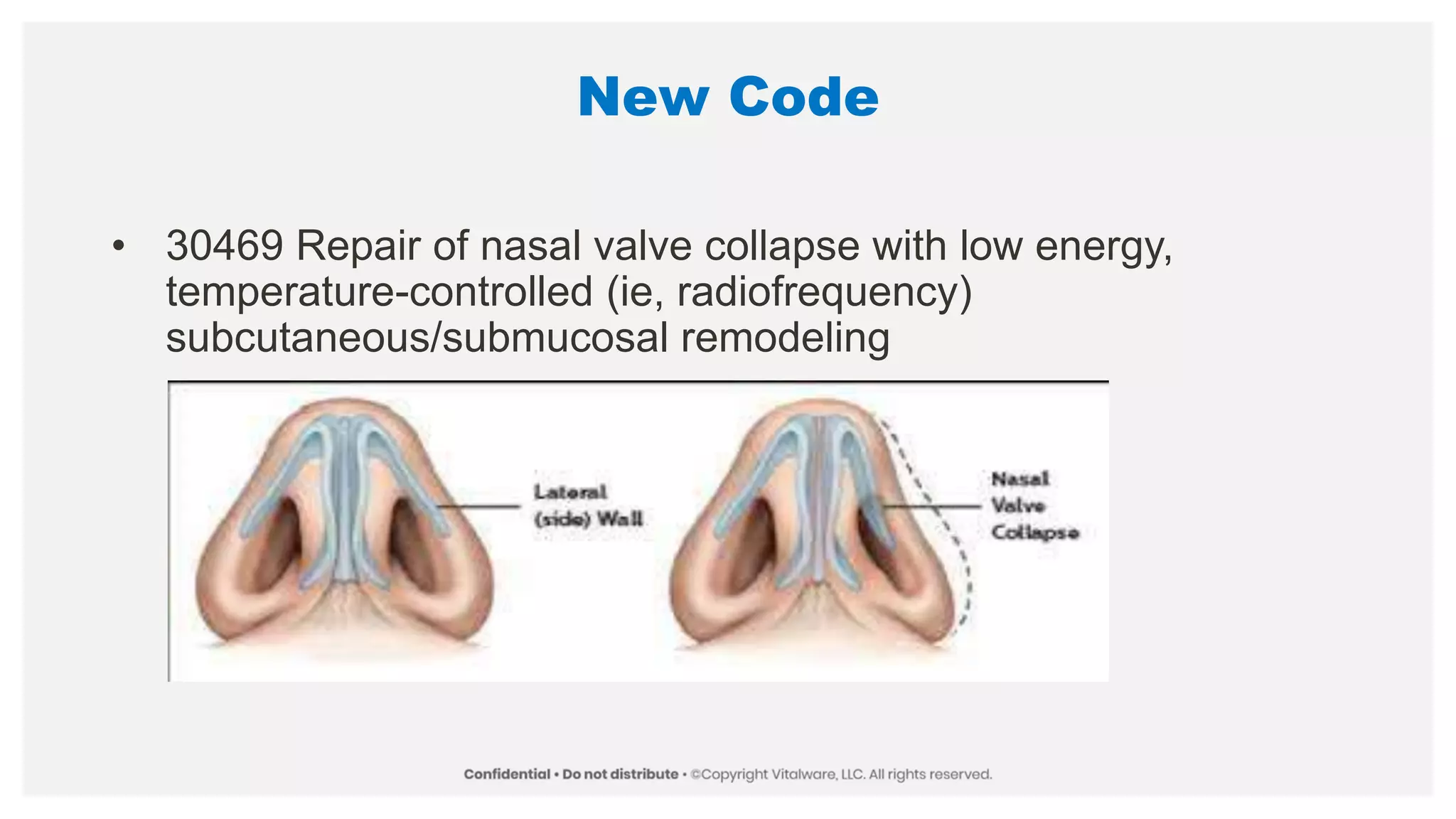 New Code

• 30469 Repair of nasal valve collapse with low energy, temperature-controlled (ie, radiofrequency) subcutaneous/submucosal remodeling

Lateral (side) Wall

Nasal Valve Collapse

Confidential • Do not distribute • ©Copyright Vitalware, LLC. All rights reserved.